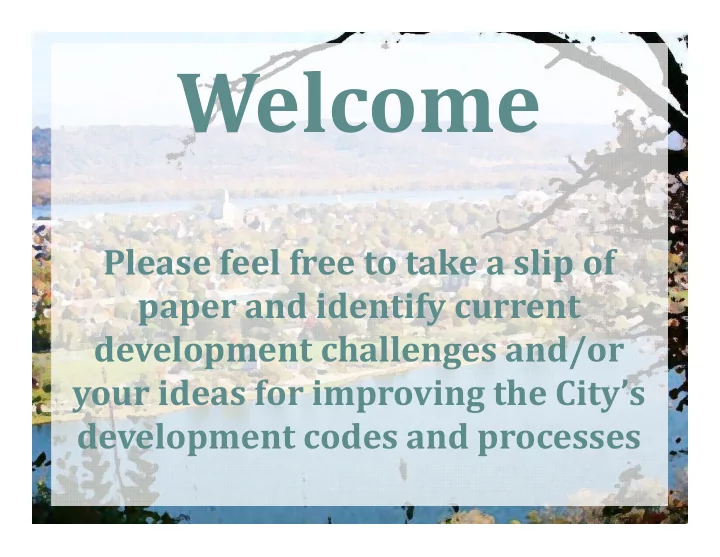 Welcome

Please feel free to take a slip of paper and identify current development challenges and/or your ideas for improving the City's development codes and processes